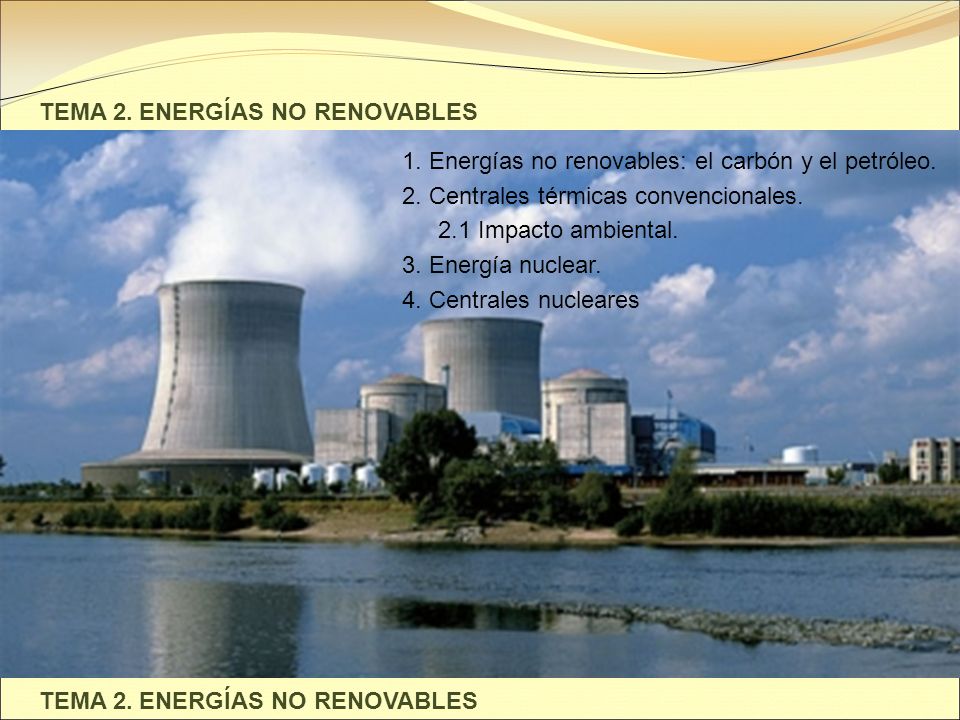 TEMA 2. ENERGÍAS NO RENOVABLES

1. Energías no renovables: el carbón y el petróleo.
2. Centrales térmicas convencionales.
2.1 Impacto ambiental.
3. Energía nuclear.
4. Centrales nucleares

TEMA 2. ENERGÍAS NO RENOVABLES